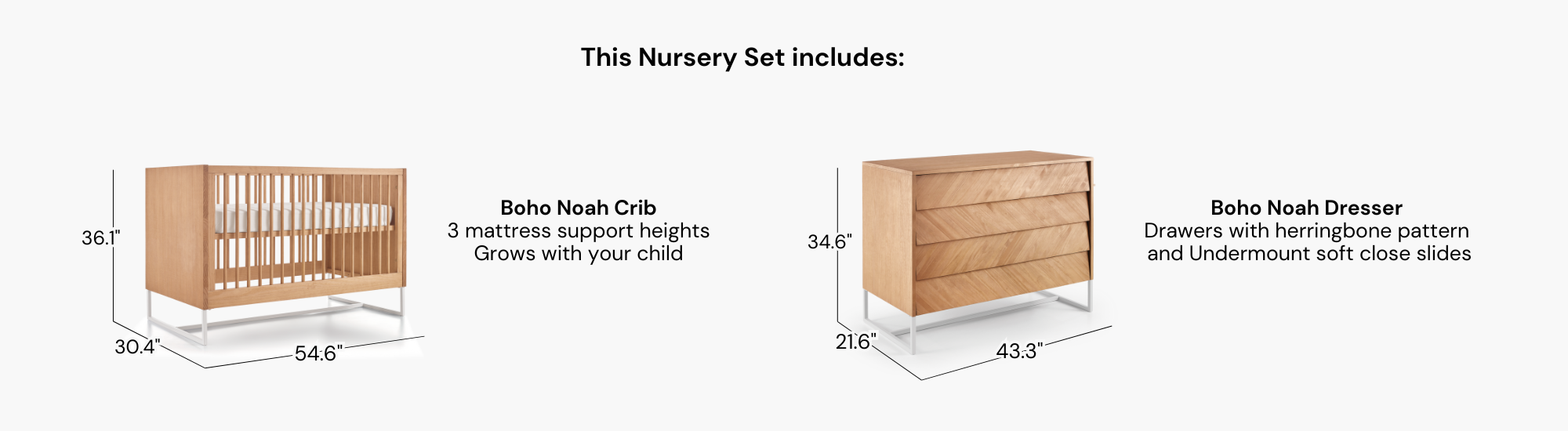 This Nursery Set includes:

36.1"

30.4"

54.6"

Boho Noah Crib
3 mattress support heights
Grows with your child

34.6"

21.6"

43.3"

Boho Noah Dresser
Drawers with herringbone pattern
and Undermount soft close slides